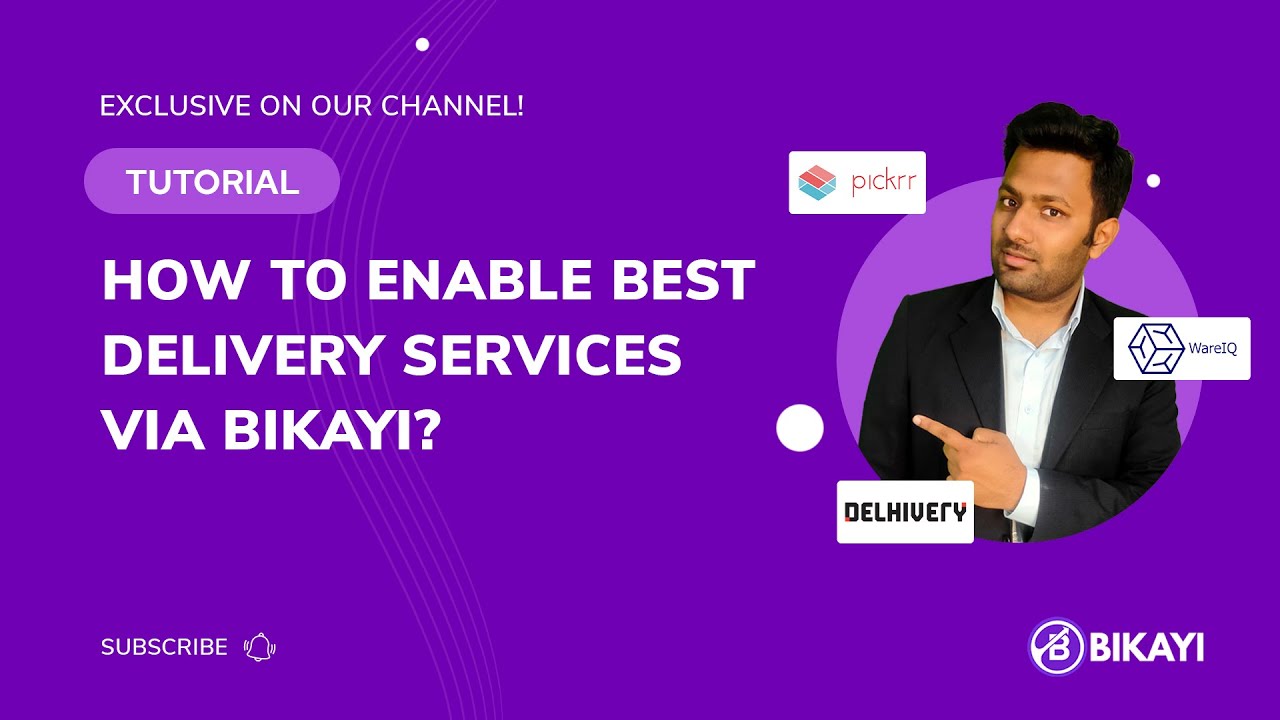 EXCLUSIVE ON OUR CHANNEL!

TUTORIAL

HOW TO ENABLE BEST DELIVERY SERVICES VIA BIKAYI?

pickrr

WareIQ

DELHIVERY

SUBSCRIBE

BIKAYI